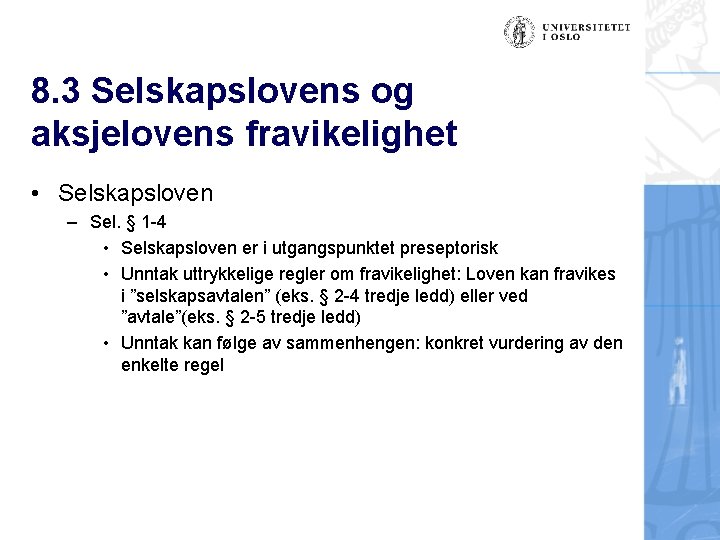 UNIVERSITETET I OSLO

8.3 Selskapslovens og aksjelovens fravikelighet

• Selskapsloven
– Sel. § 1-4
• Selskapsloven er i utgangspunktet preseptorisk
• Unntak uttrykkelige regler om fravikelighet: Loven kan fravikes i ”selskapsavtalen” (eks. § 2-4 tredje ledd) eller ved ”avtale”(eks. § 2-5 tredje ledd)
• Unntak kan følge av sammenhengen: konkret vurdering av den enkelte regel